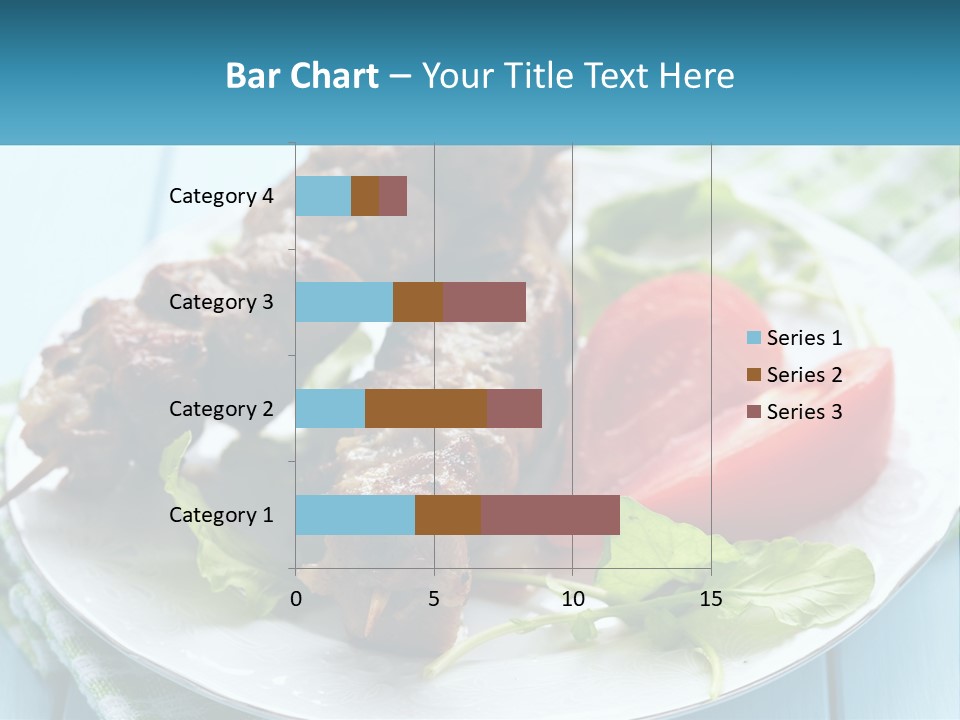 Bar Chart – Your Title Text Here

Category 4
Category 3
Category 2
Category 1

0
5
10
15

Series 1
Series 2
Series 3